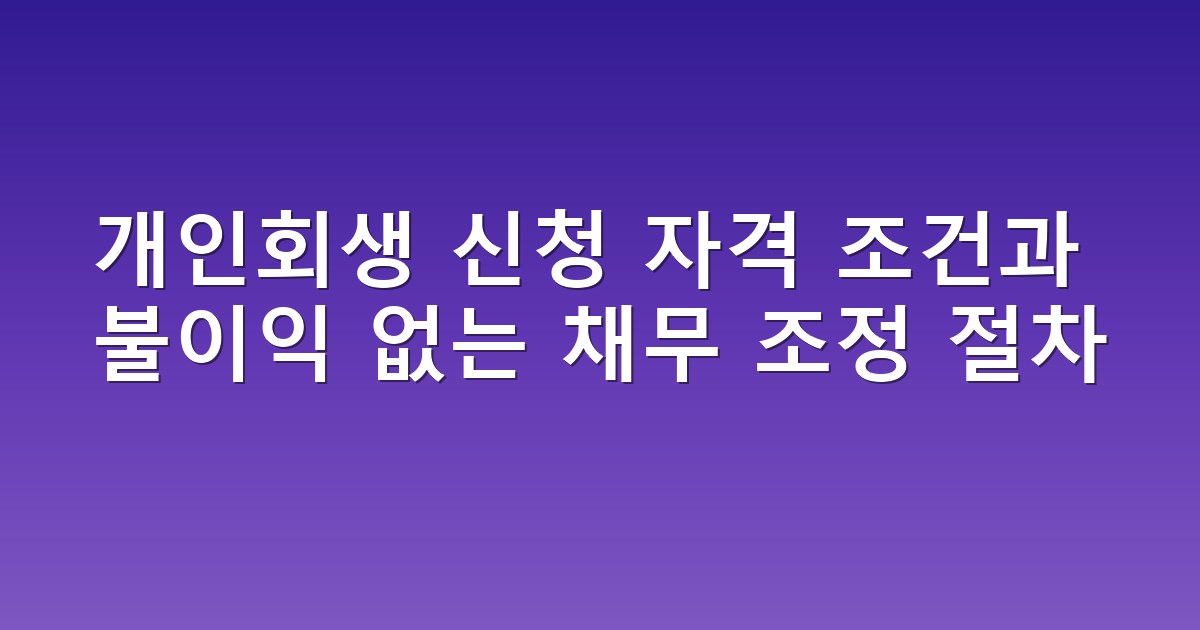 개인회생 신청 자격 조건과
불이익 없는 채무 조정 절차